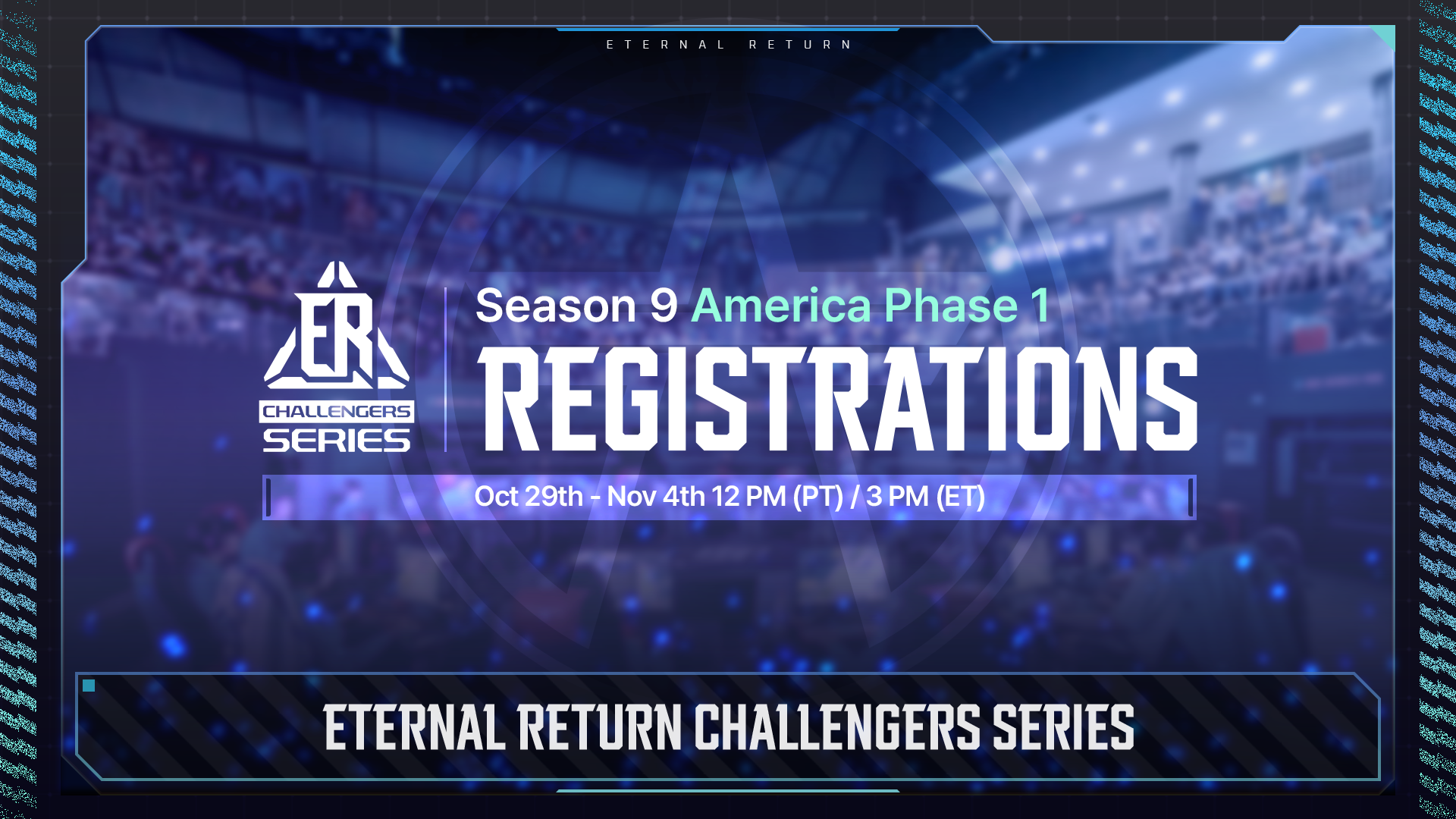 ETERNAL RETURN

ER
CHALLENGERS
SERIES

Season 9 America Phase 1
REGISTRATIONS

Oct 29th - Nov 4th 12 PM (PT) / 3 PM (ET)

ETERNAL RETURN CHALLENGERS SERIES